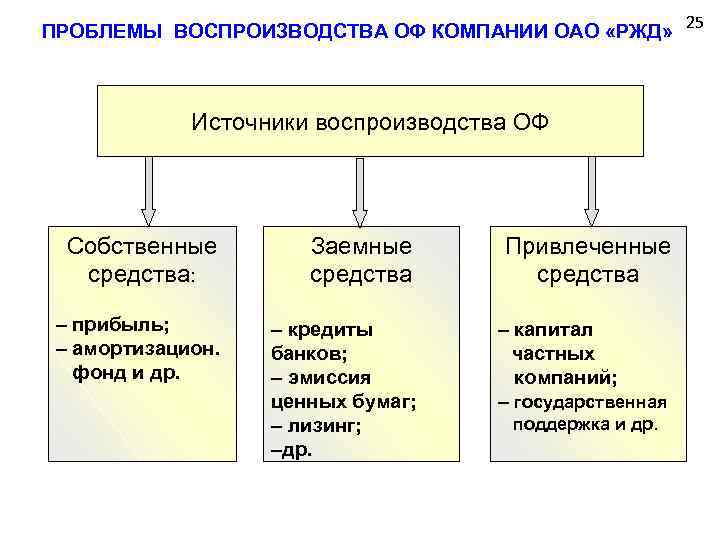 ПРОБЛЕМЫ ВОСПРОИЗВОДСТВА ОФ КОМПАНИИ ОАО «РЖД»

25

Источники воспроизводства ОФ

Собственные средства:

– прибыль;
– амортизацион. фонд и др.

Заемные средства

– кредиты банков;
– эмиссия ценных бумаг;
– лизинг;
–др.

Привлеченные средства

– капитал частных компаний;
– государственная поддержка и др.